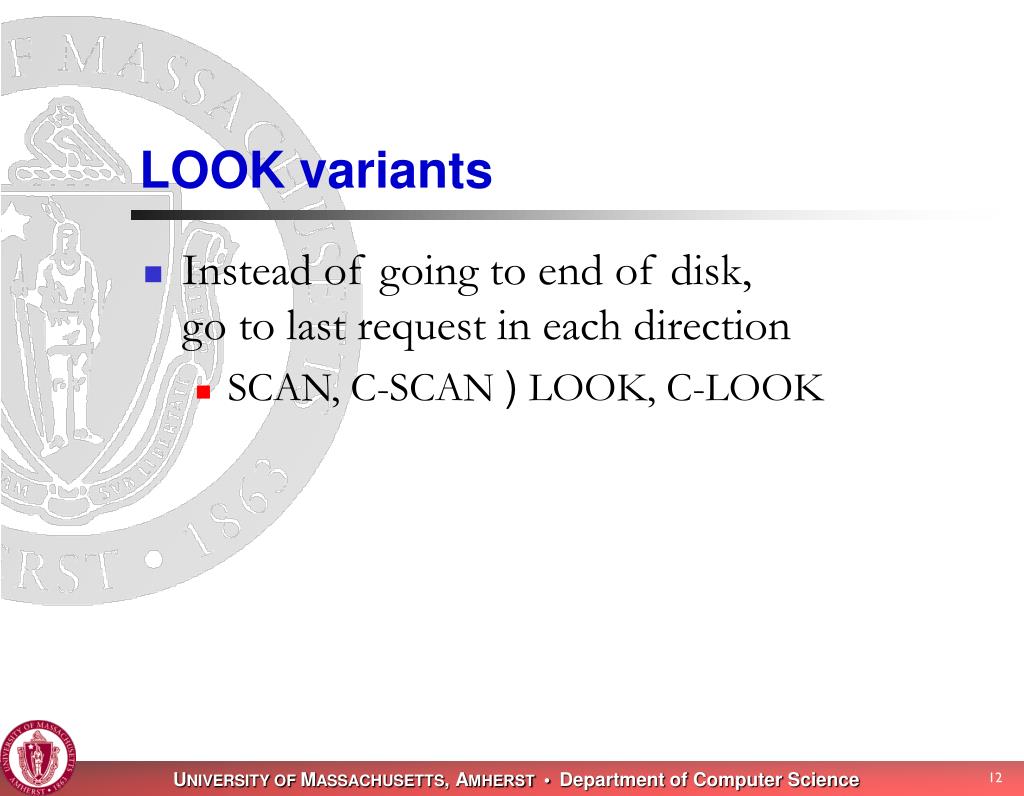 LOOK variants

Instead of going to end of disk, go to last request in each direction

SCAN, C-SCAN ) LOOK, C-LOOK

UNIVERSITY OF MASSACHUSETTS, AMHERST • Department of Computer Science

12